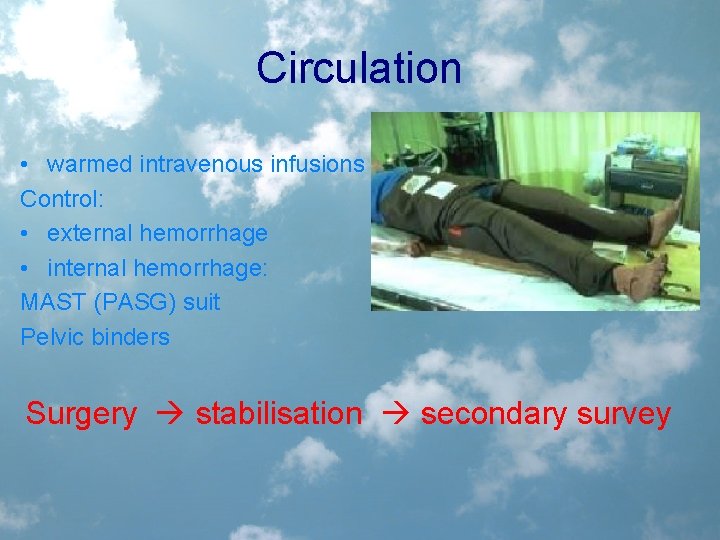 Circulation

• warmed intravenous infusions
Control:
• external hemorrhage
• internal hemorrhage:
MAST (PASG) suit
Pelvic binders

Surgery → stabilisation → secondary survey